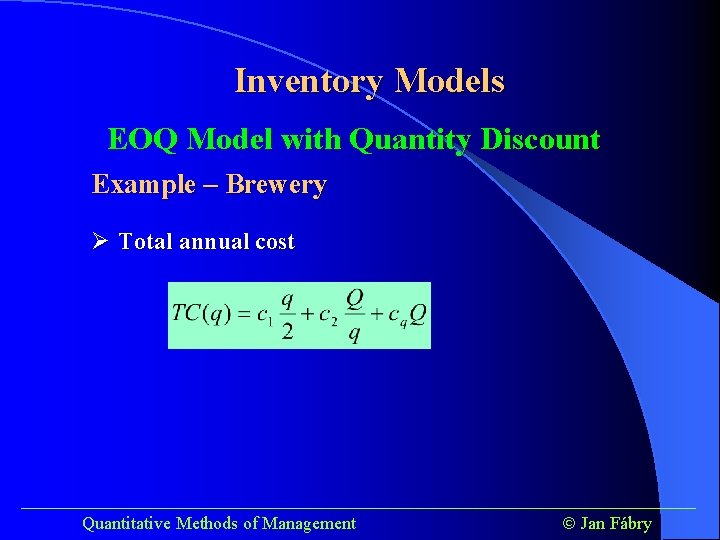 Inventory Models

EOQ Model with Quantity Discount

Example – Brewery

➢ Total annual cost

$TC(q) = c_1 \frac{q}{2} + c_2 \frac{Q}{q} + c_q Q$

Quantitative Methods of Management

© Jan Fábry